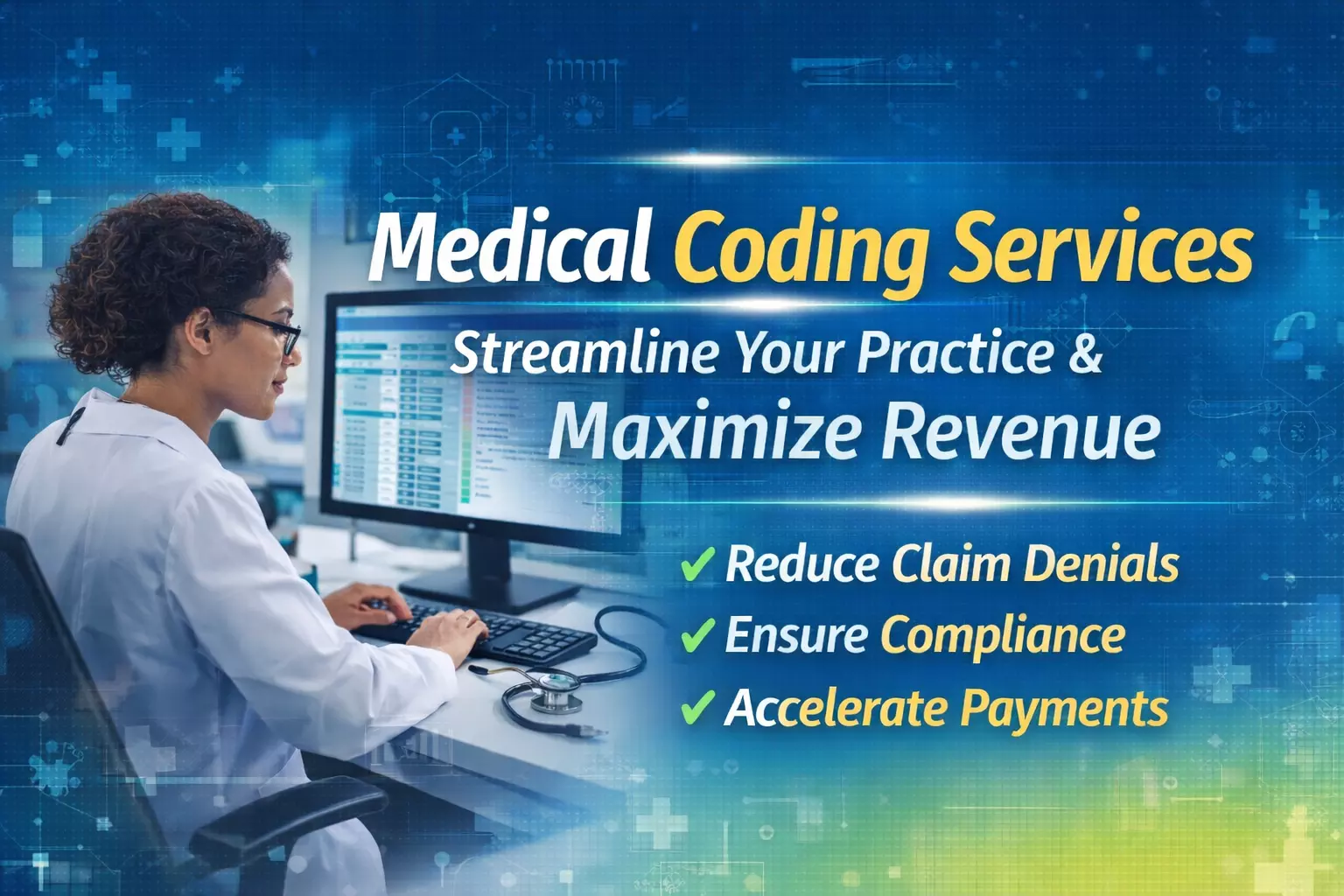 Medical Coding Services

Streamline Your Practice & Maximize Revenue

✓ Reduce Claim Denials
✓ Ensure Compliance
✓ Accelerate Payments